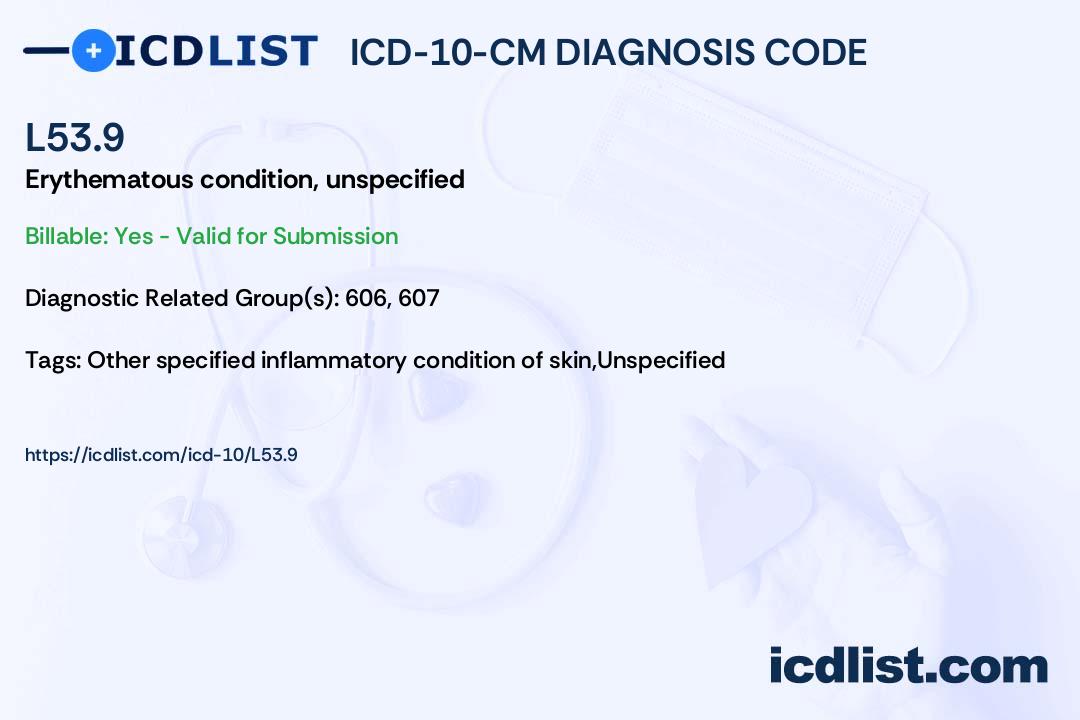 ICDLIST ICD-10-CM DIAGNOSIS CODE

L53.9

Erythematous condition, unspecified

Billable: Yes - Valid for Submission

Diagnostic Related Group(s): 606, 607

Tags: Other specified inflammatory condition of skin,Unspecified

https://icdlist.com/icd-10/L53.9

icdlist.com